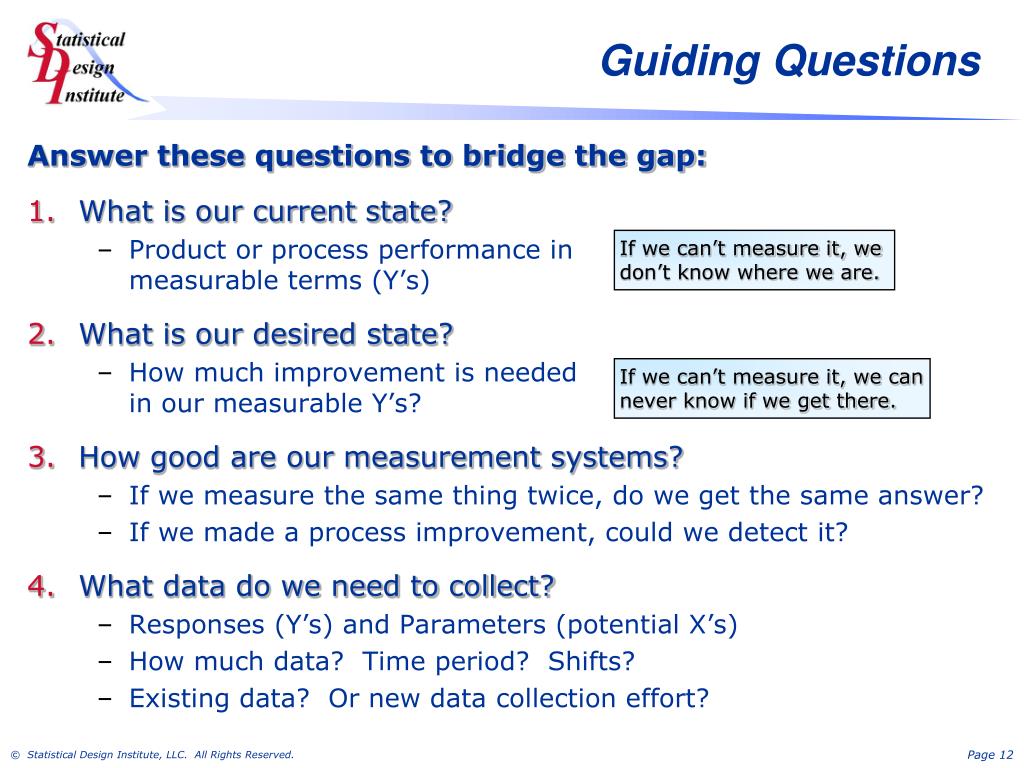 Statistical Design Institute

Guiding Questions

Answer these questions to bridge the gap:

1. What is our current state?
– Product or process performance in measurable terms (Y’s)

If we can’t measure it, we don’t know where we are.

2. What is our desired state?
– How much improvement is needed in our measurable Y’s?

If we can’t measure it, we can never know if we get there.

3. How good are our measurement systems?
– If we measure the same thing twice, do we get the same answer?
– If we made a process improvement, could we detect it?

4. What data do we need to collect?
– Responses (Y’s) and Parameters (potential X’s)
– How much data? Time period? Shifts?
– Existing data? Or new data collection effort?

© Statistical Design Institute, LLC. All Rights Reserved.

Page 12